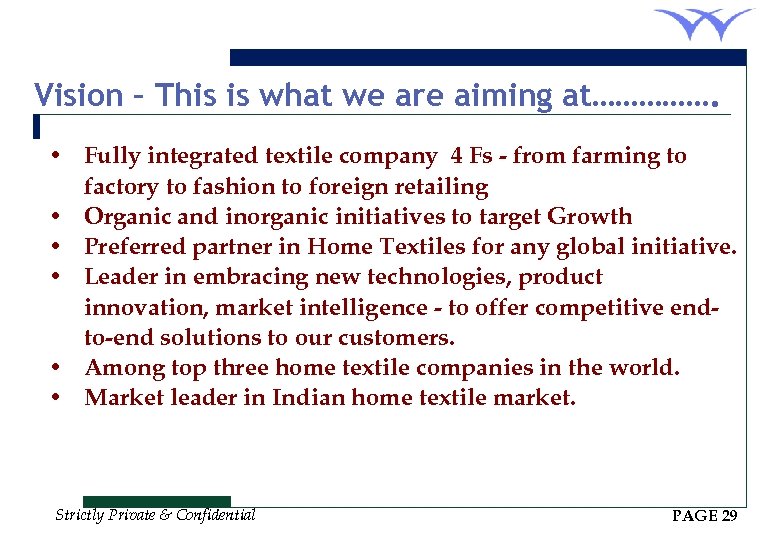 Vision – This is what we are aiming at…………….

• Fully integrated textile company 4 Fs - from farming to factory to fashion to foreign retailing
• Organic and inorganic initiatives to target Growth
• Preferred partner in Home Textiles for any global initiative.
• Leader in embracing new technologies, product innovation, market intelligence - to offer competitive end-to-end solutions to our customers.
• Among top three home textile companies in the world.
• Market leader in Indian home textile market.

Strictly Private & Confidential

PAGE 29